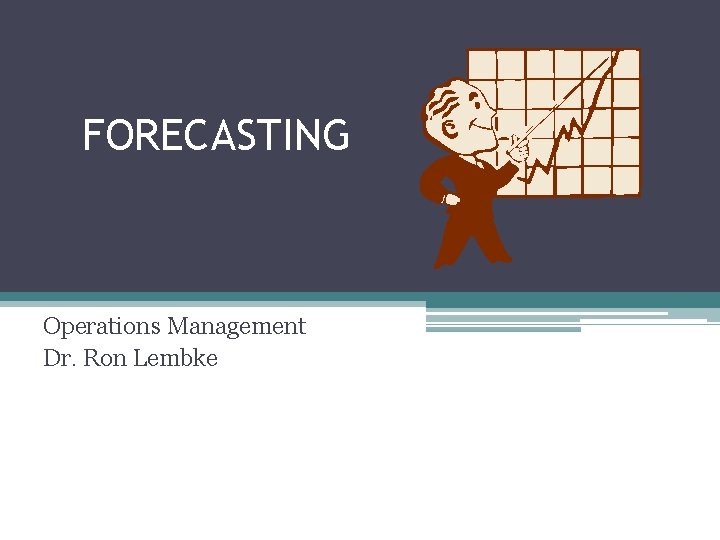 FORECASTING

Operations Management
Dr. Ron Lembke